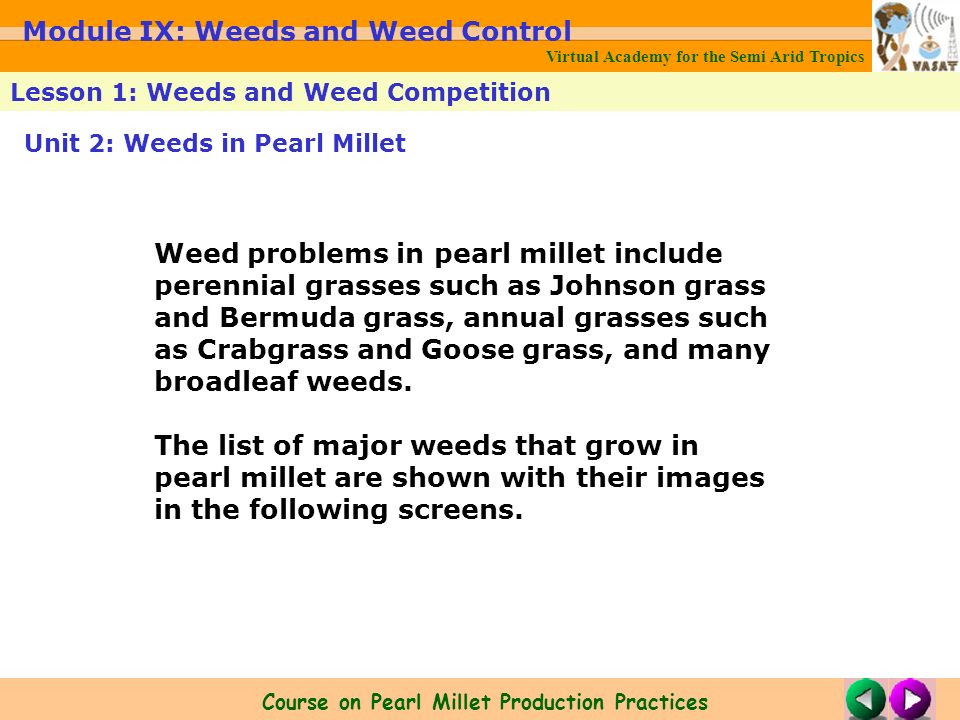 Module IX: Weeds and Weed Control

Virtual Academy for the Semi Arid Tropics

VASAT

Lesson 1: Weeds and Weed Competition

Unit 2: Weeds in Pearl Millet

Weed problems in pearl millet include perennial grasses such as Johnson grass and Bermuda grass, annual grasses such as Crabgrass and Goose grass, and many broadleaf weeds.

The list of major weeds that grow in pearl millet are shown with their images in the following screens.

Course on Pearl Millet Production Practices